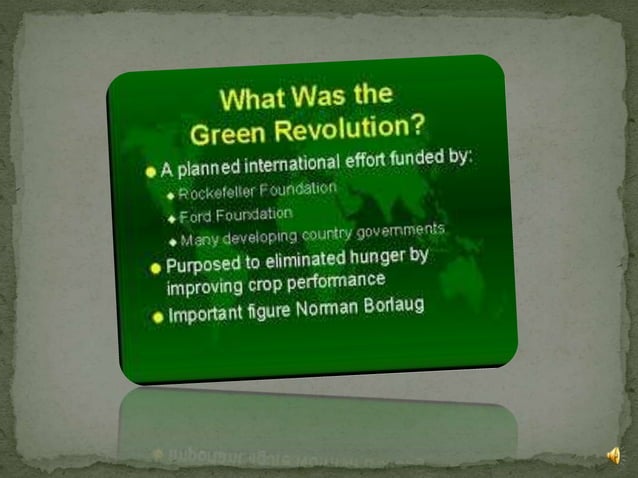 What Was the Green Revolution?

A planned international effort funded by:
Rockefeller Foundation
Ford Foundation
Many developing country governments

Purposed to eliminated hunger by improving crop performance

Important figure Norman Borlaug